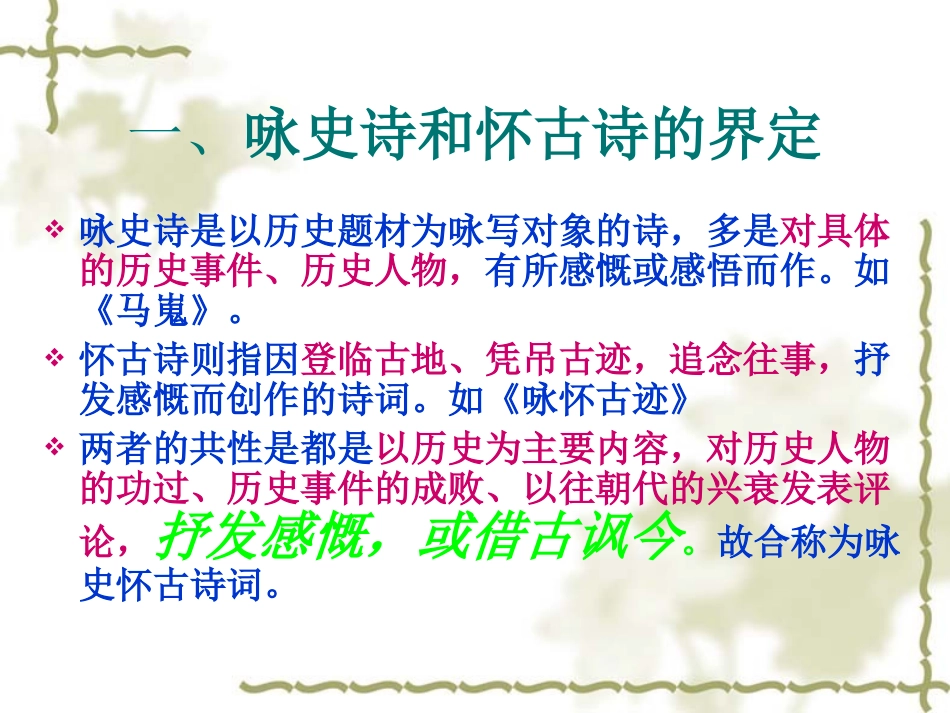 一、咏史诗和怀古诗的界定

❖ 咏史诗是以历史题材为咏写对象的诗，多是对具体的历史事件、历史人物，有所感慨或感悟而作。如《马嵬》。

❖ 怀古诗则指因登临古地、凭吊古迹，追念往事，抒发感慨而创作的诗词。如《咏怀古迹》

❖ 两者的共性是都是以历史为主要内容，对历史人物的功过、历史事件的成败、以往朝代的兴衰发表评论，抒发感慨，或借古讽今。故合称为咏史怀古诗词。